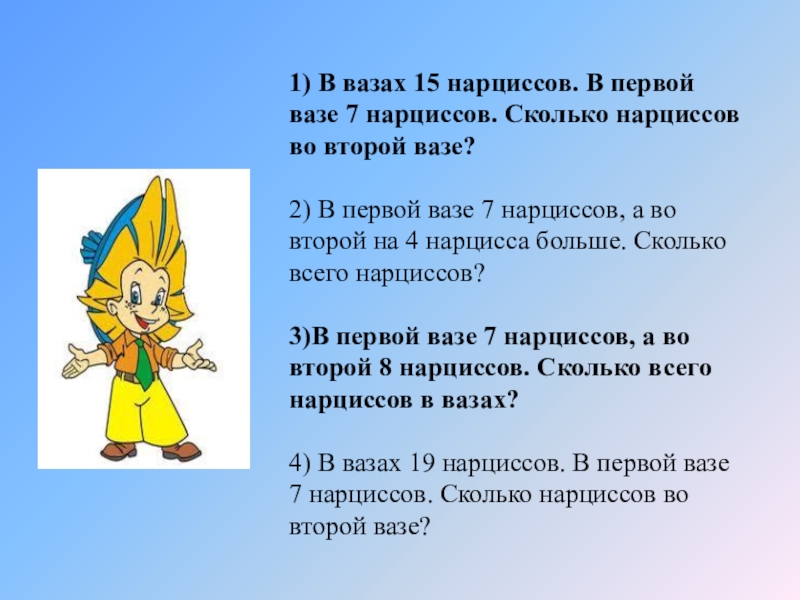 1) В вазах 15 нарциссов. В первой вазе 7 нарциссов. Сколько нарциссов во второй вазе?

2) В первой вазе 7 нарциссов, а во второй на 4 нарцисса больше. Сколько всего нарциссов?

3)В первой вазе 7 нарциссов, а во второй 8 нарциссов. Сколько всего нарциссов в вазах?

4) В вазах 19 нарциссов. В первой вазе 7 нарциссов. Сколько нарциссов во второй вазе?